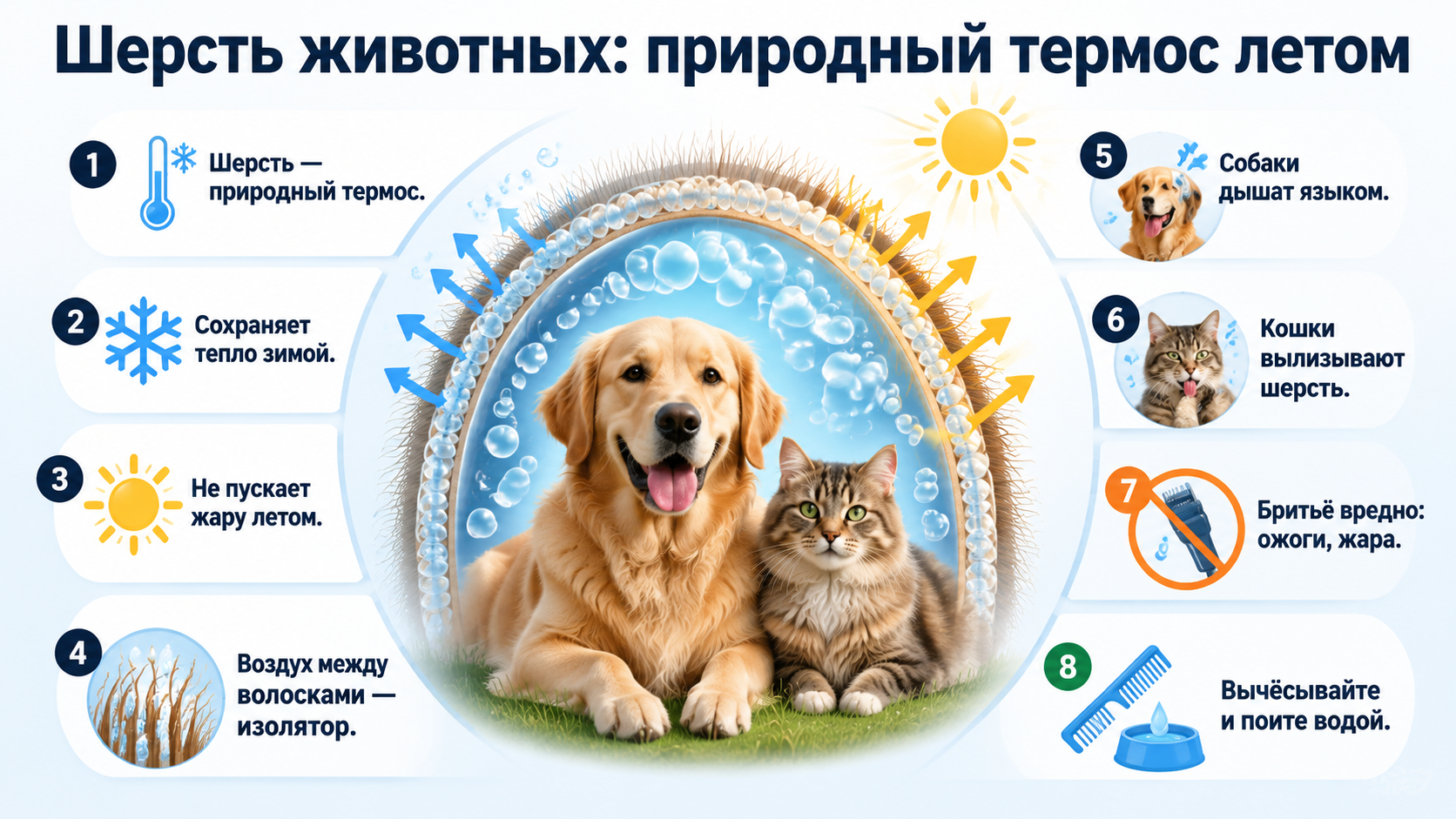 Шерсть животных: природный термос летом

1 Шерсть — природный термос.

2 Сохраняет тепло зимой.

3 Не пускает жару летом.

4 Воздух между волосками — изолятор.

5 Собаки дышат языком.

6 Кошки вылизывают шерсть.

7 Бритьё вредно: ожоги, жара.

8 Вычёсывайте и поите водой.